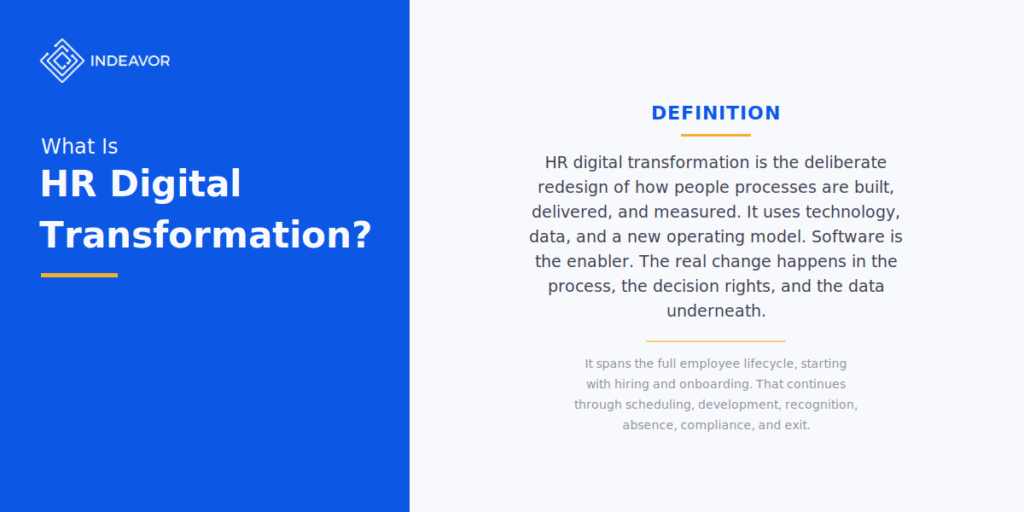 INDEAVOR

What Is
HR Digital Transformation?

DEFINITION

HR digital transformation is the deliberate redesign of how people processes are built, delivered, and measured. It uses technology, data, and a new operating model. Software is the enabler. The real change happens in the process, the decision rights, and the data underneath.

It spans the full employee lifecycle, starting with hiring and onboarding. That continues through scheduling, development, recognition, absence, compliance, and exit.